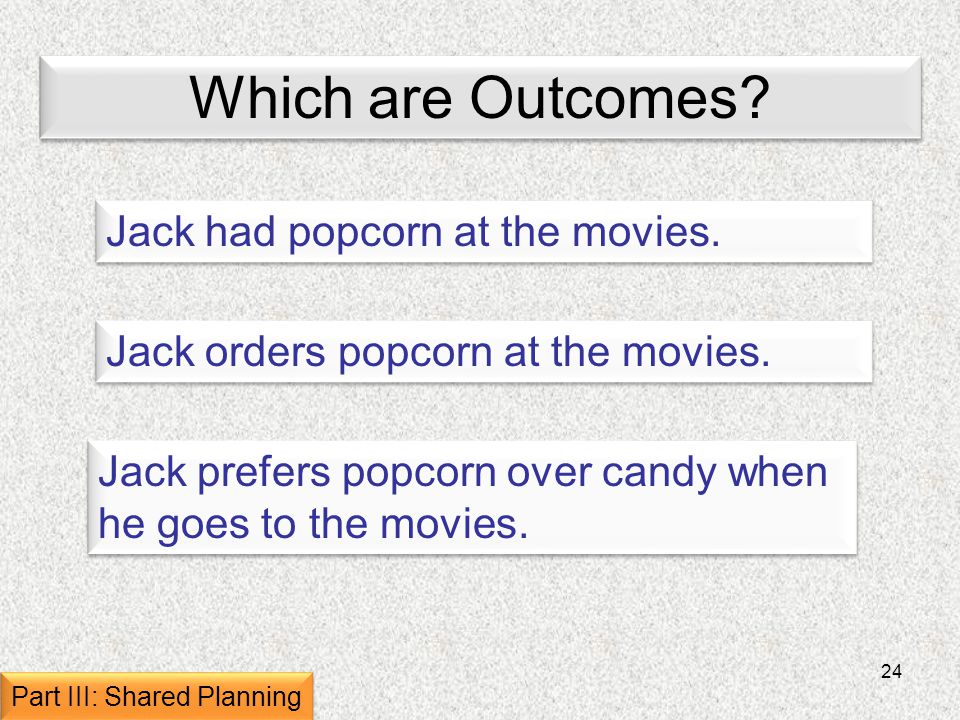 Which are Outcomes?

Jack had popcorn at the movies.

Jack orders popcorn at the movies.

Jack prefers popcorn over candy when he goes to the movies.

24

Part III: Shared Planning